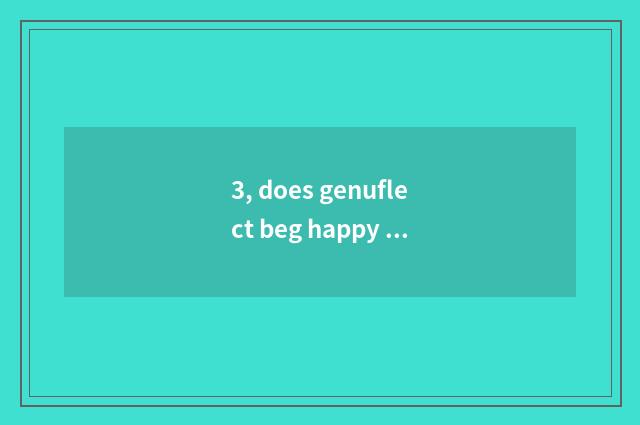 3, does genuflect beg happy ...